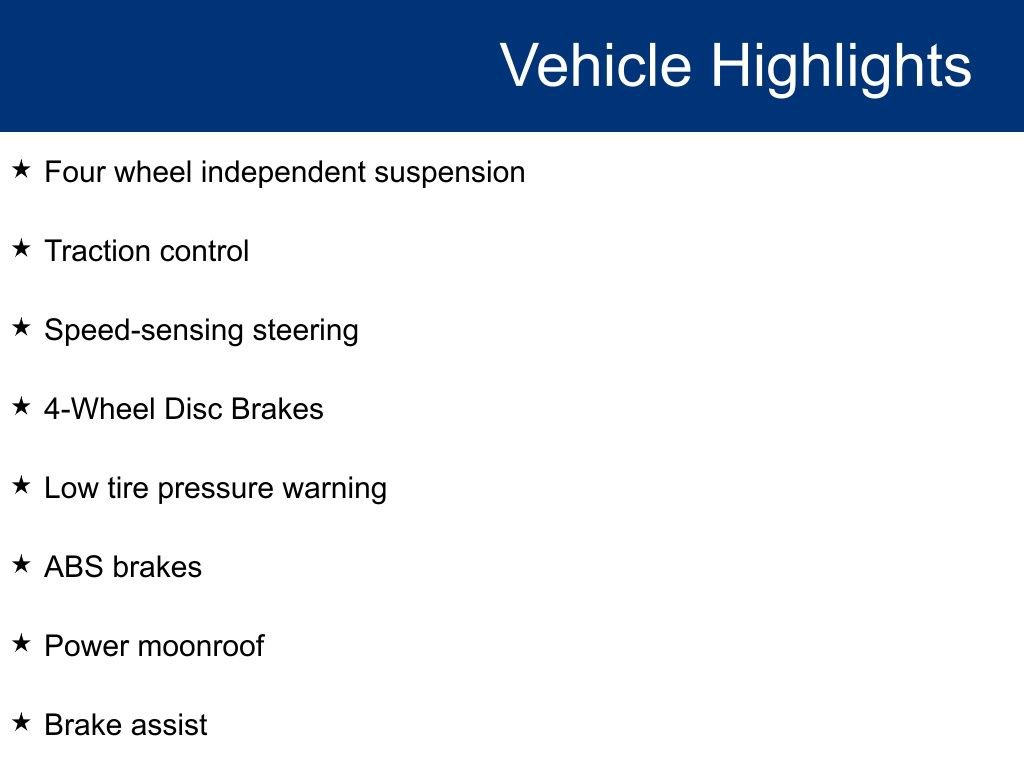 Vehicle Highlights

★ Four wheel independent suspension

★ Traction control

★ Speed-sensing steering

★ 4-Wheel Disc Brakes

★ Low tire pressure warning

★ ABS brakes

★ Power moonroof

★ Brake assist